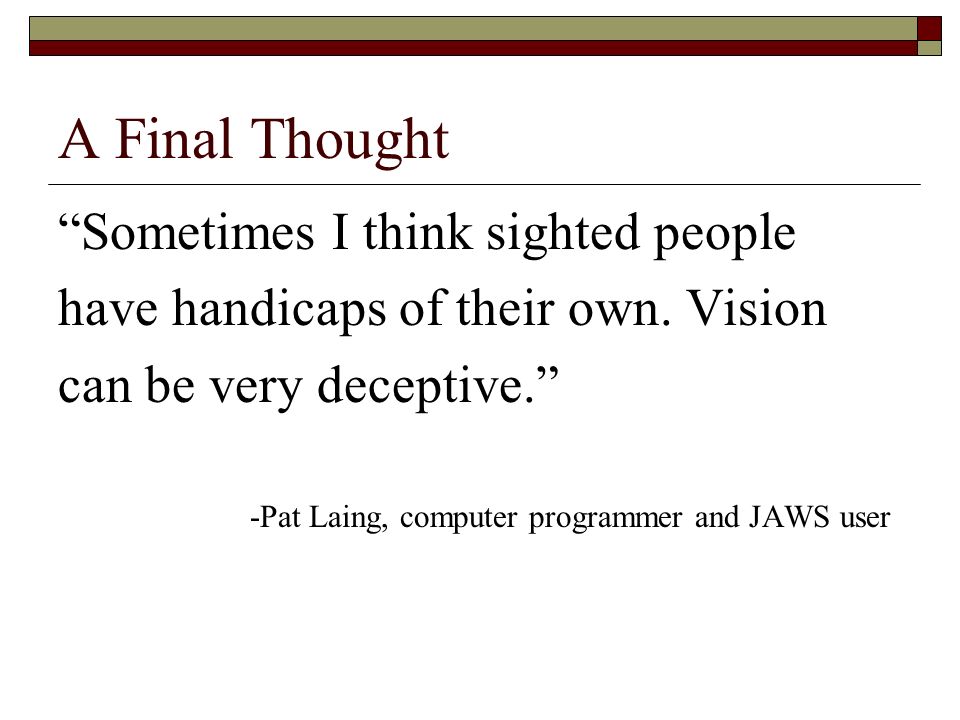 A Final Thought

“Sometimes I think sighted people have handicaps of their own. Vision can be very deceptive.”

-Pat Laing, computer programmer and JAWS user